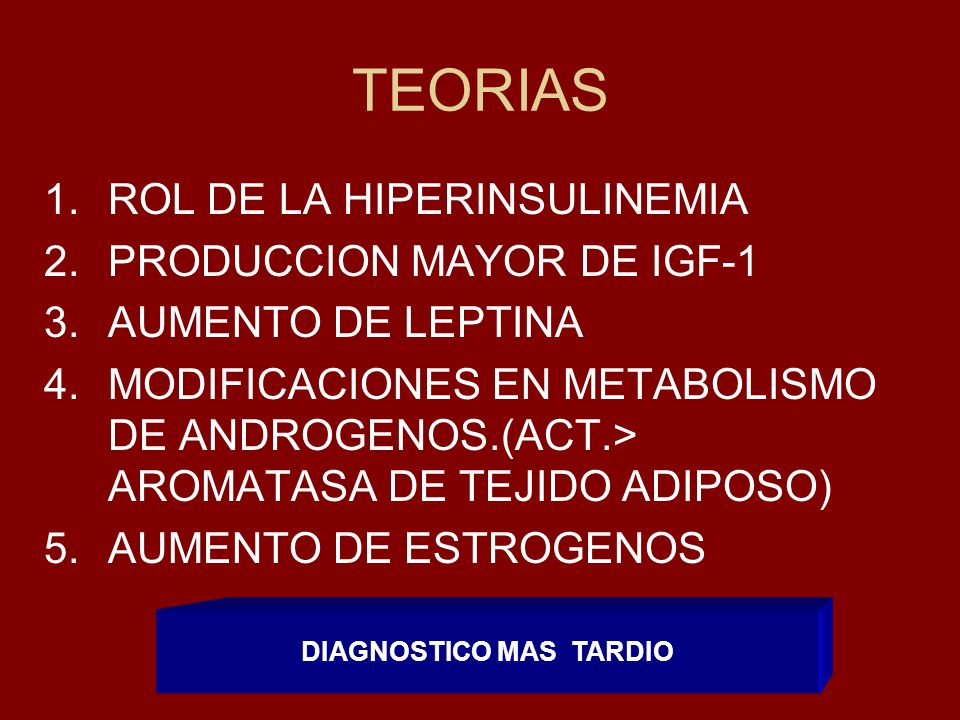 TEORIAS

1. ROL DE LA HIPERINSULINEMIA
2. PRODUCCION MAYOR DE IGF-1
3. AUMENTO DE LEPTINA
4. MODIFICACIONES EN METABOLISMO DE ANDROGENOS.(ACT.> AROMATASA DE TEJIDO ADIPOSO)
5. AUMENTO DE ESTROGENOS

DIAGNOSTICO MAS TARDIO